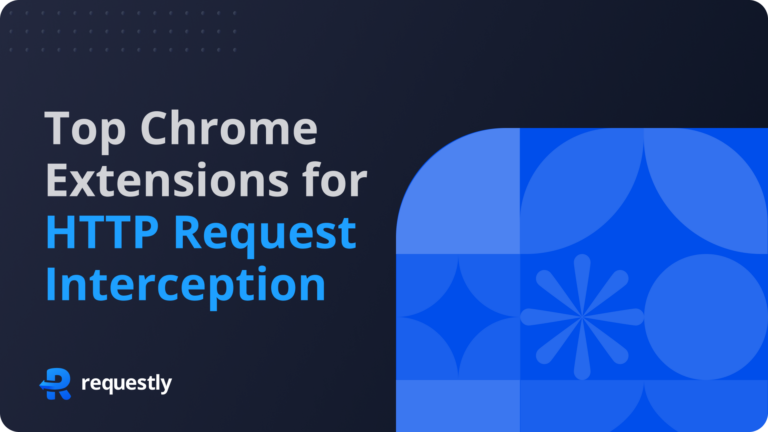 Top Chrome Extensions for HTTP Request Interception

requestly